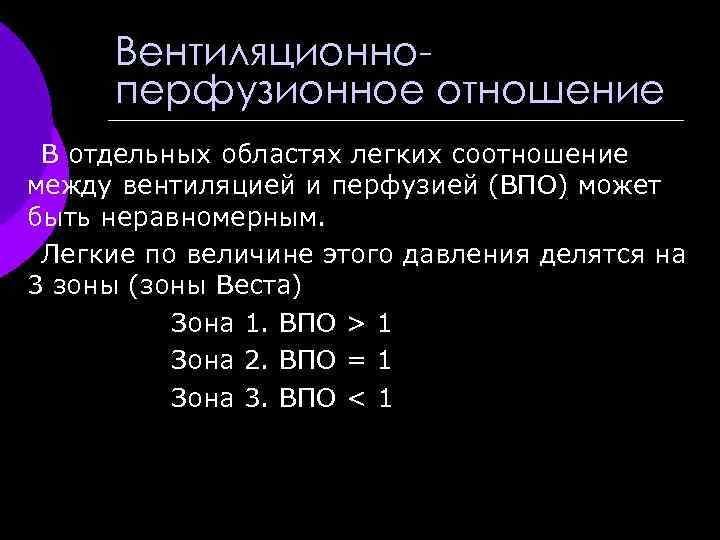 Вентиляционно-перфузионное отношение

В отдельных областях легких соотношение между вентиляцией и перфузией (ВПО) может быть неравномерным.

Легкие по величине этого давления делятся на 3 зоны (зоны Веста)

Зона 1. ВПО > 1

Зона 2. ВПО = 1

Зона 3. ВПО < 1